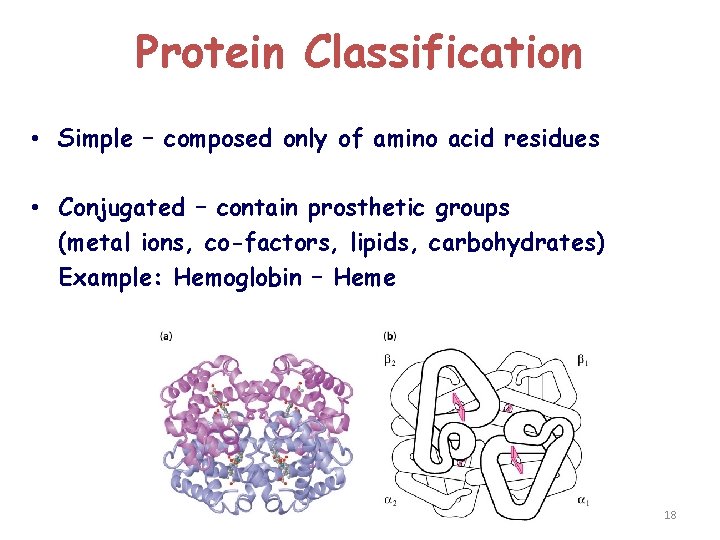 Protein Classification

• Simple – composed only of amino acid residues

• Conjugated – contain prosthetic groups (metal ions, co-factors, lipids, carbohydrates)
Example: Hemoglobin – Heme

(a)

(b)

$\beta_2$

$\beta_1$

$\alpha_2$

$\alpha_1$

18